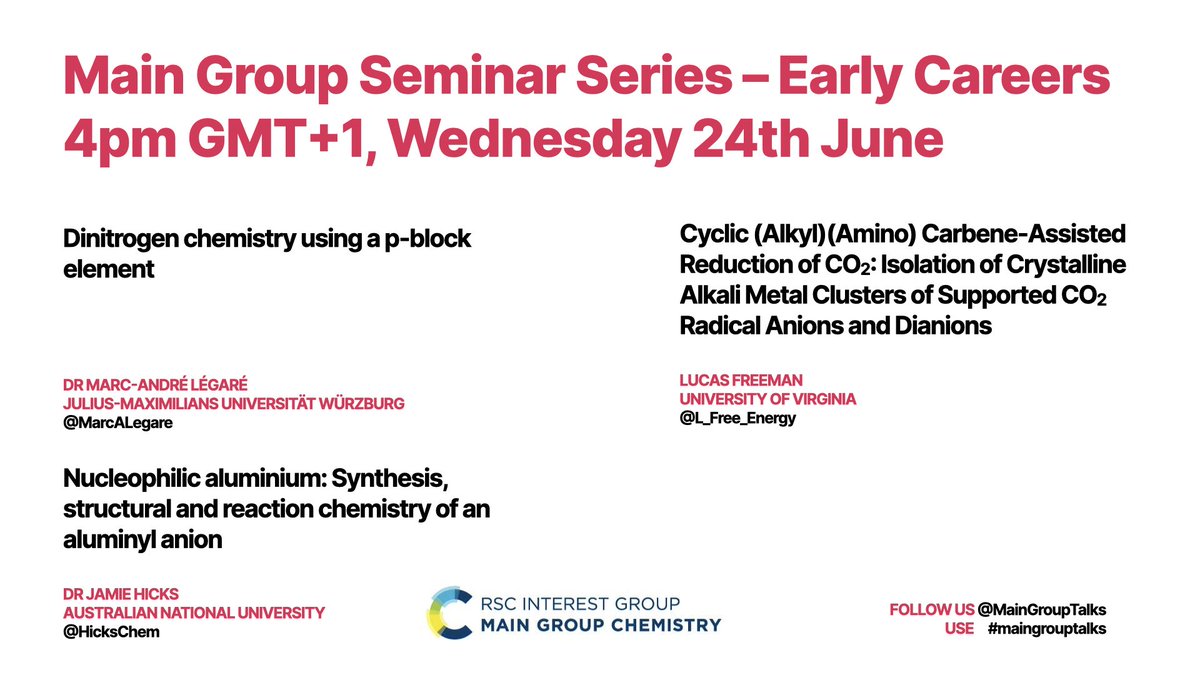 Main Group Seminar Series – Early Careers
4pm GMT+1, Wednesday 24th June

Dinitrogen chemistry using a p-block element

DR MARC-ANDRÉ LÉGARÉ
JULIUS-MAXIMILIANS UNIVERSITÄT WÜRZBURG
@MarcALegare

Nucleophilic aluminium: Synthesis, structural and reaction chemistry of an aluminyl anion

DR JAMIE HICKS
AUSTRALIAN NATIONAL UNIVERSITY
@HicksChem

Cyclic (Alkyl)(Amino) Carbene-Assisted Reduction of $CO_2$: Isolation of Crystalline Alkali Metal Clusters of Supported $CO_2$ Radical Anions and Dianions

LUCAS FREEMAN
UNIVERSITY OF VIRGINIA
@L_Free_Energy

RSC INTEREST GROUP
MAIN GROUP CHEMISTRY

FOLLOW US @MainGroupTalks
USE #maingrouptalks